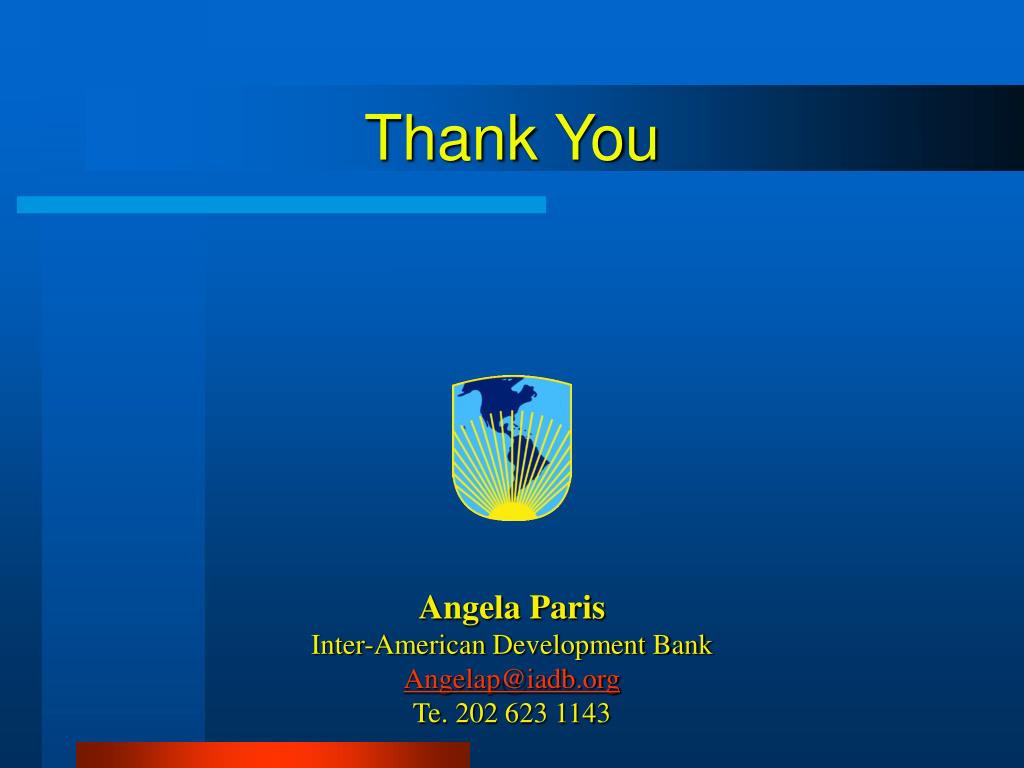 Thank You

Angela Paris
Inter-American Development Bank
Angelap@iadb.org
Te. 202 623 1143